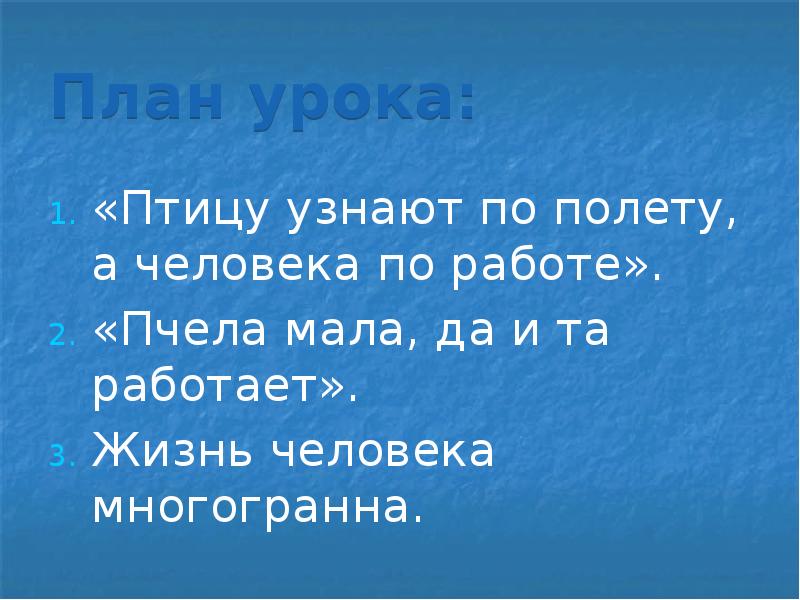 План урока:

1. «Птицу узнают по полету, а человека по работе».
2. «Пчела мала, да и та работает».
3. Жизнь человека многогранна.